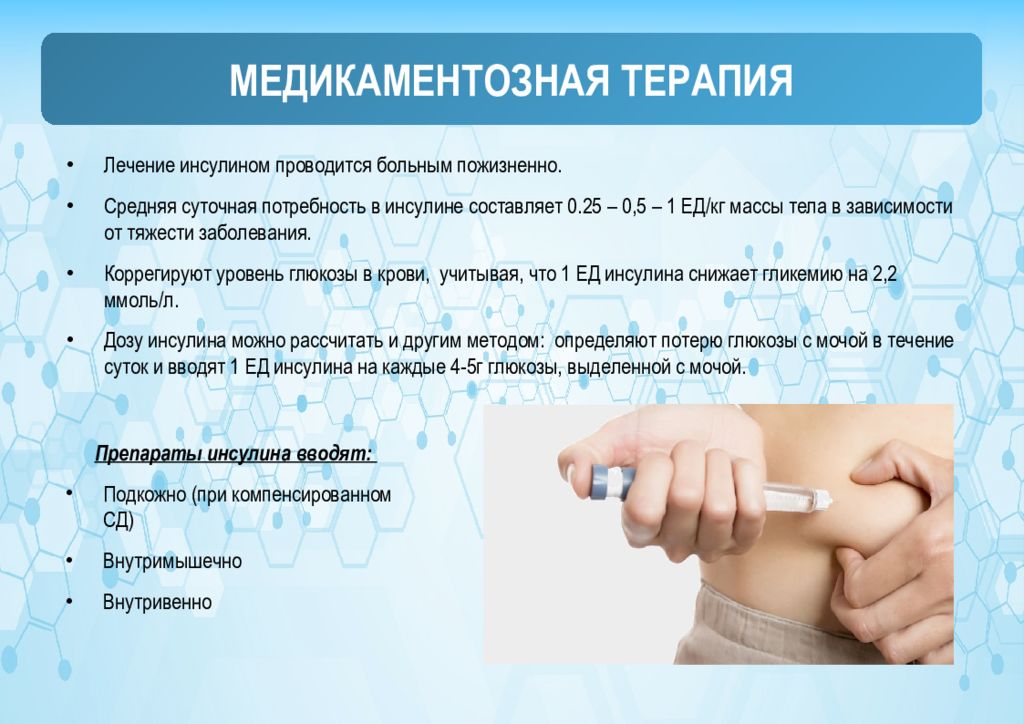 МЕДИКАМЕНТОЗНАЯ ТЕРАПИЯ

• Лечение инсулином проводится больным пожизненно.

• Средняя суточная потребность в инсулине составляет 0.25 – 0,5 – 1 ЕД/кг массы тела в зависимости от тяжести заболевания.

• Коррегируют уровень глюкозы в крови, учитывая, что 1 ЕД инсулина снижает гликемию на 2,2 ммоль/л.

• Дозу инсулина можно рассчитать и другим методом: определяют потерю глюкозы с мочой в течение суток и вводят 1 ЕД инсулина на каждые 4-5г глюкозы, выделенной с мочой.

Препараты инсулина вводят:

• Подкожно (при компенсированном СД)

• Внутримышечно

• Внутривенно